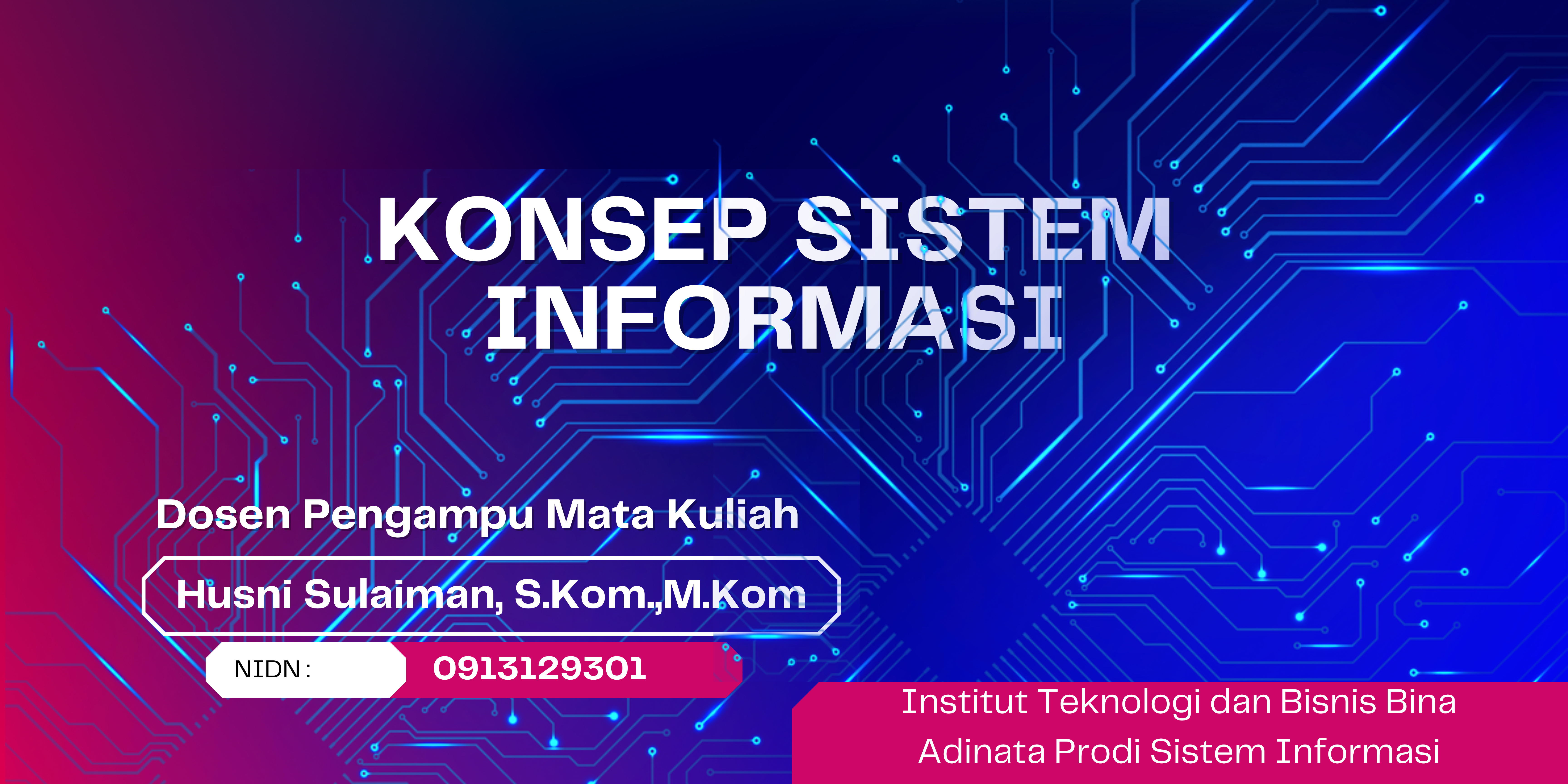 KONSEP SISTEM INFORMASI

Dosen Pengampu Mata Kuliah

Husni Sulaiman, S.Kom.,M.Kom

NIDN : 0913129301

Institut Teknologi dan Bisnis Bina Adinata Prodi Sistem Informasi